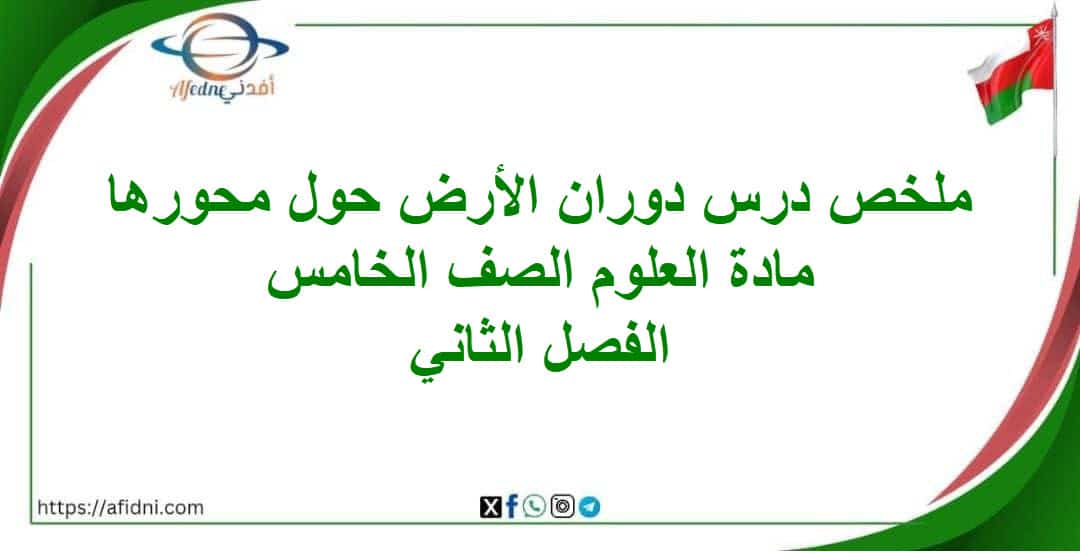 Afedne أفدني

ملخص درس دوران الأرض حول محورها
مادة العلوم الصف الخامس
الفصل الثاني

https://afidni.com